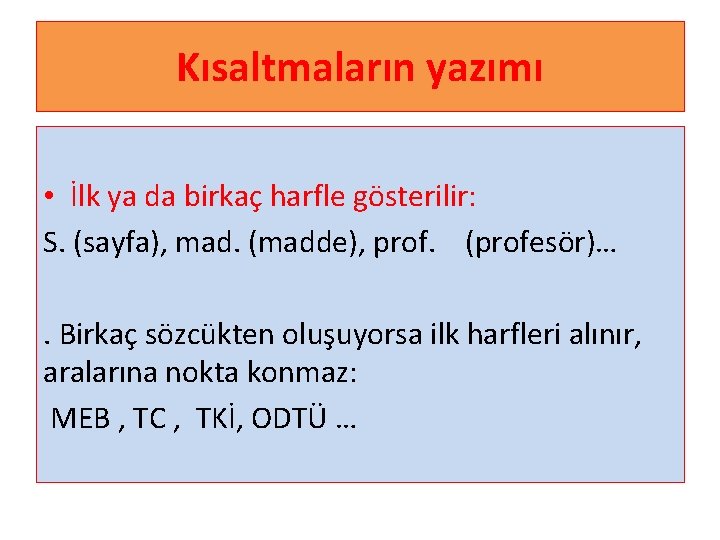 Kısaltmaların yazımı

• İlk ya da birkaç harfle gösterilir:
S. (sayfa), mad. (madde), prof. (profesör)…

. Birkaç sözcükten oluşuyorsa ilk harfleri alınır, aralarına nokta konmaz:
MEB , TC , TKİ, ODTÜ …